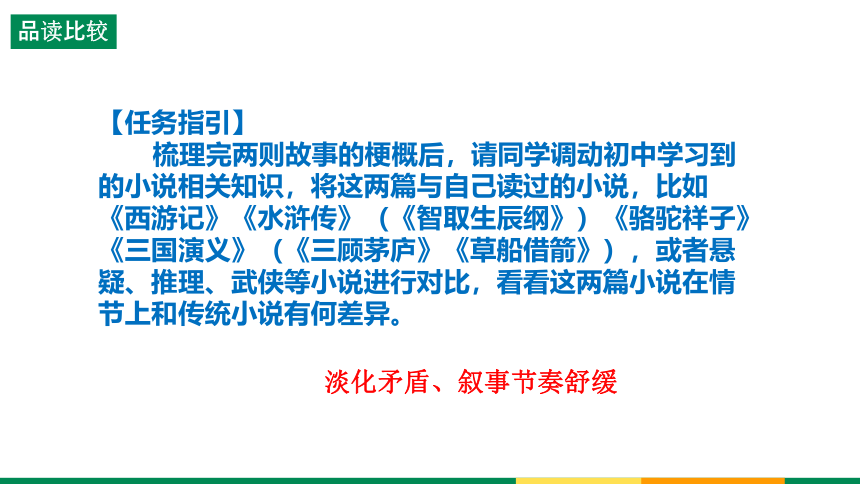 品读比较

【任务指引】

梳理完两则故事的梗概后，请同学调动初中学习到的小说相关知识，将这两篇与自己读过的小说，比如《西游记》《水浒传》（《智取生辰纲》）《骆驼祥子》《三国演义》（《三顾茅庐》《草船借箭》），或者悬疑、推理、武侠等小说进行对比，看看这两篇小说在情节上和传统小说有何差异。

淡化矛盾、叙事节奏舒缓